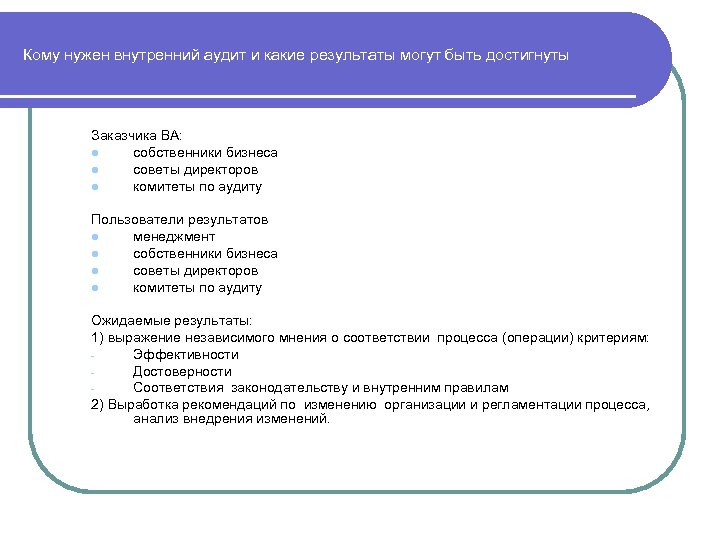 Кому нужен внутренний аудит и какие результаты могут быть достигнуты

Заказчика ВА:
- собственники бизнеса
- советы директоров
- комитеты по аудиту

Пользователи результатов
- менеджмент
- собственники бизнеса
- советы директоров
- комитеты по аудиту

Ожидаемые результаты:
1) выражение независимого мнения о соответствии процесса (операции) критериям:
- Эффективности
- Достоверности
- Соответствия законодательству и внутренним правилам
2) Выработка рекомендаций по изменению организации и регламентации процесса, анализ внедрения изменений.